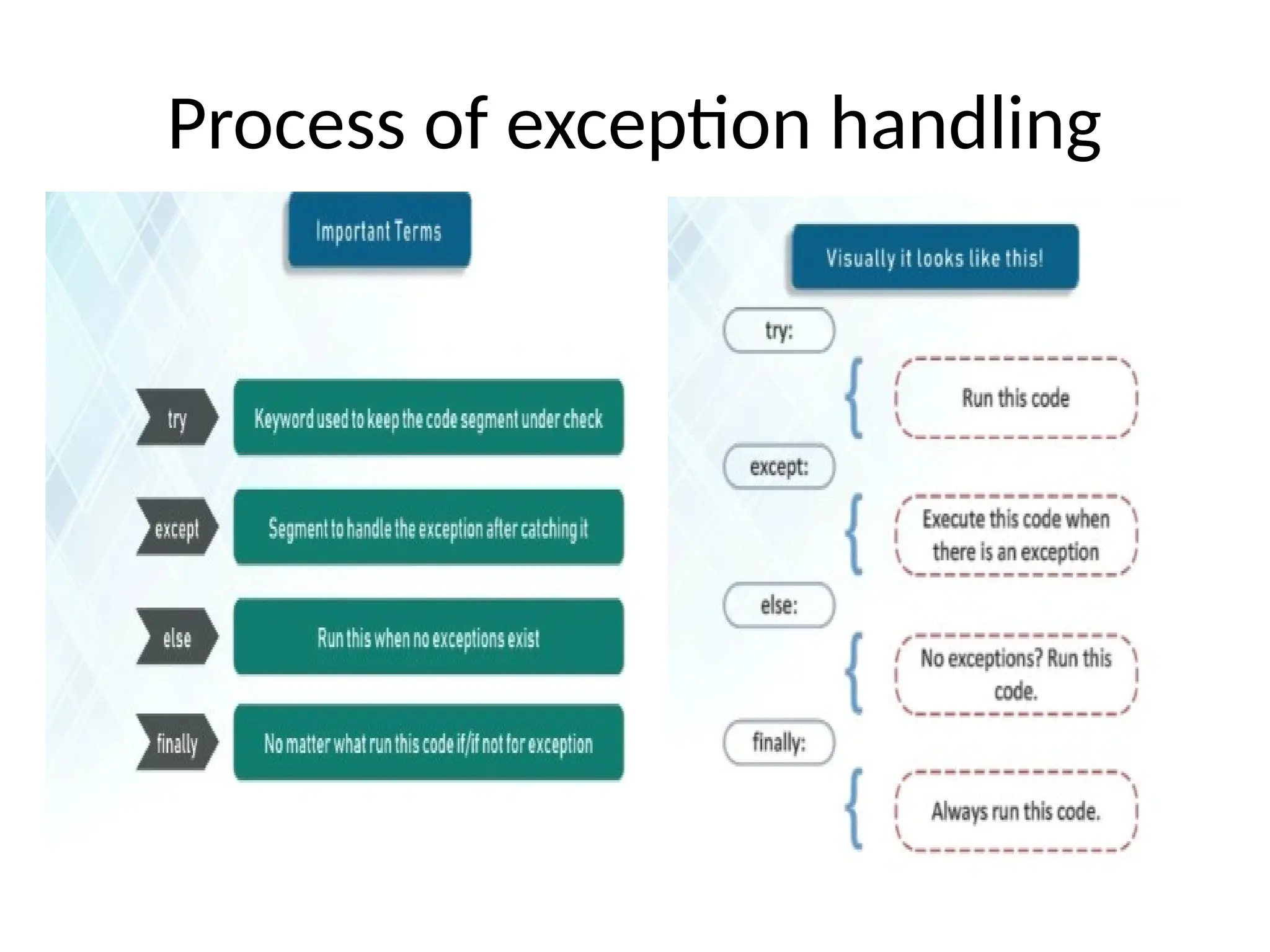 Process of exception handling

Important Terms

try
Keyword used to keep the code segment under check

except
Segment to handle the exception after catching it

else
Run this when no exceptions exist

finally
No matter what run this code if/if not for exception

Visually it looks like this!

try:
Run this code

except:
Execute this code when there is an exception

else:
No exceptions? Run this code.

finally:
Always run this code.